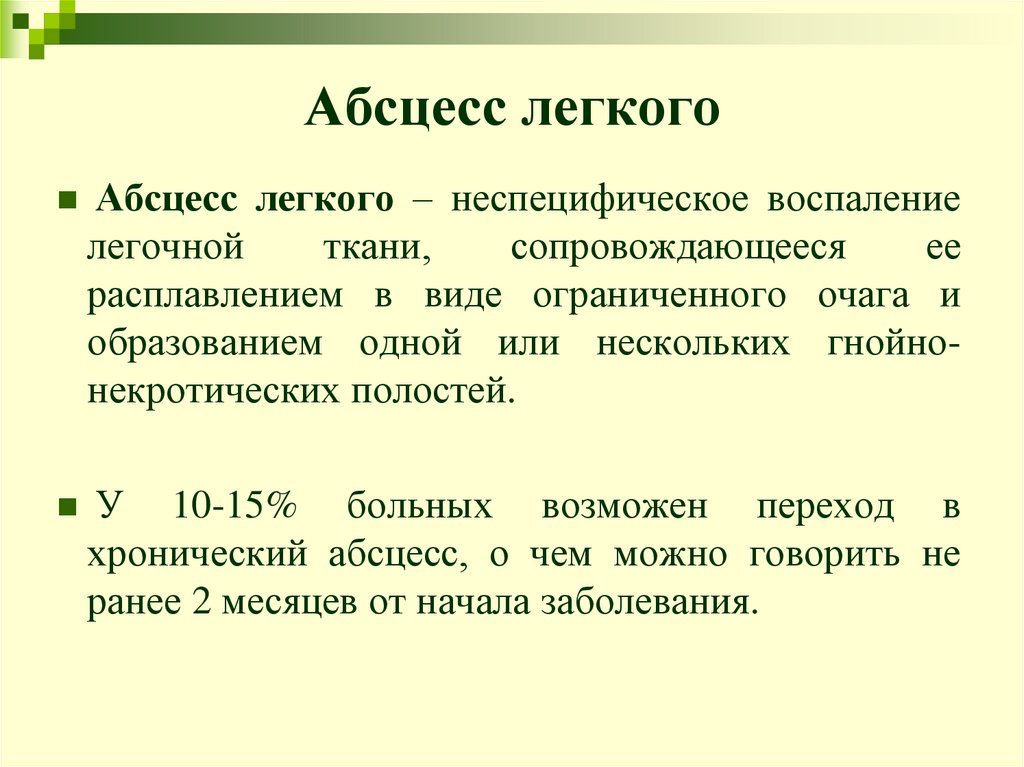 Абсцесс легкого

Абсцесс легкого – неспецифическое воспаление легочной ткани, сопровождающееся ее расплавлением в виде ограниченного очага и образованием одной или нескольких гнойно-некротических полостей.

У 10-15% больных возможен переход в хронический абсцесс, о чем можно говорить не ранее 2 месяцев от начала заболевания.